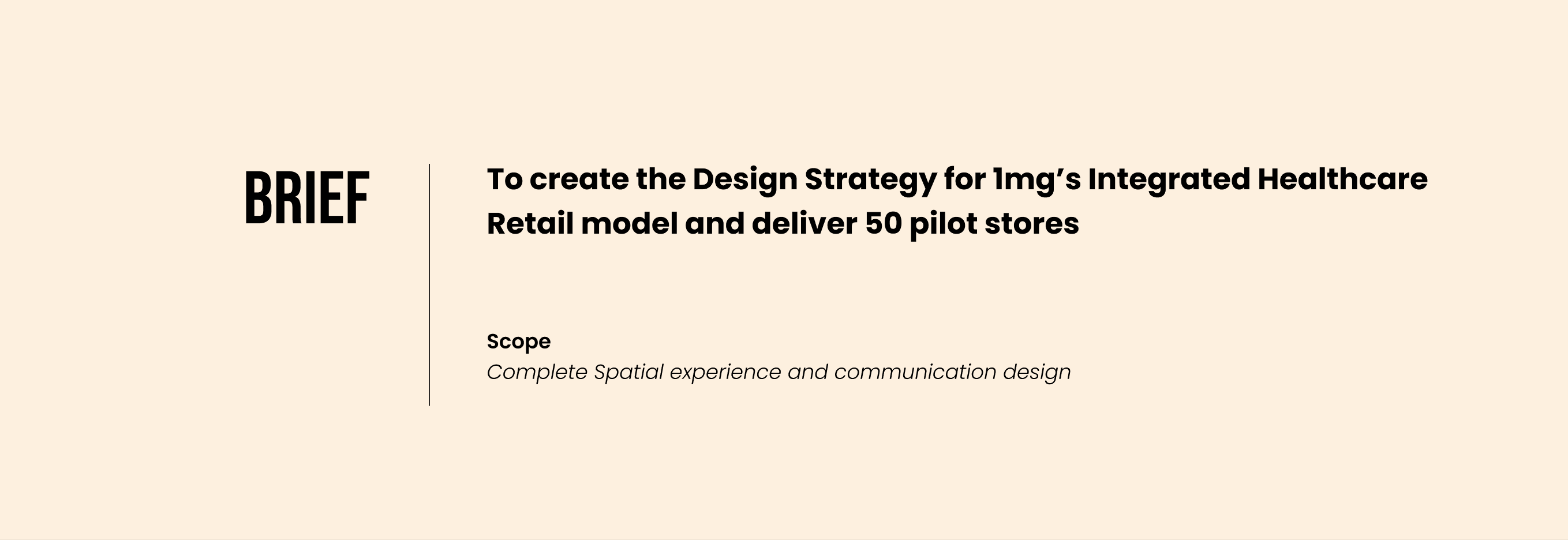 BRIEF

To create the Design Strategy for 1mg’s Integrated Healthcare Retail model and deliver 50 pilot stores

Scope
Complete Spatial experience and communication design